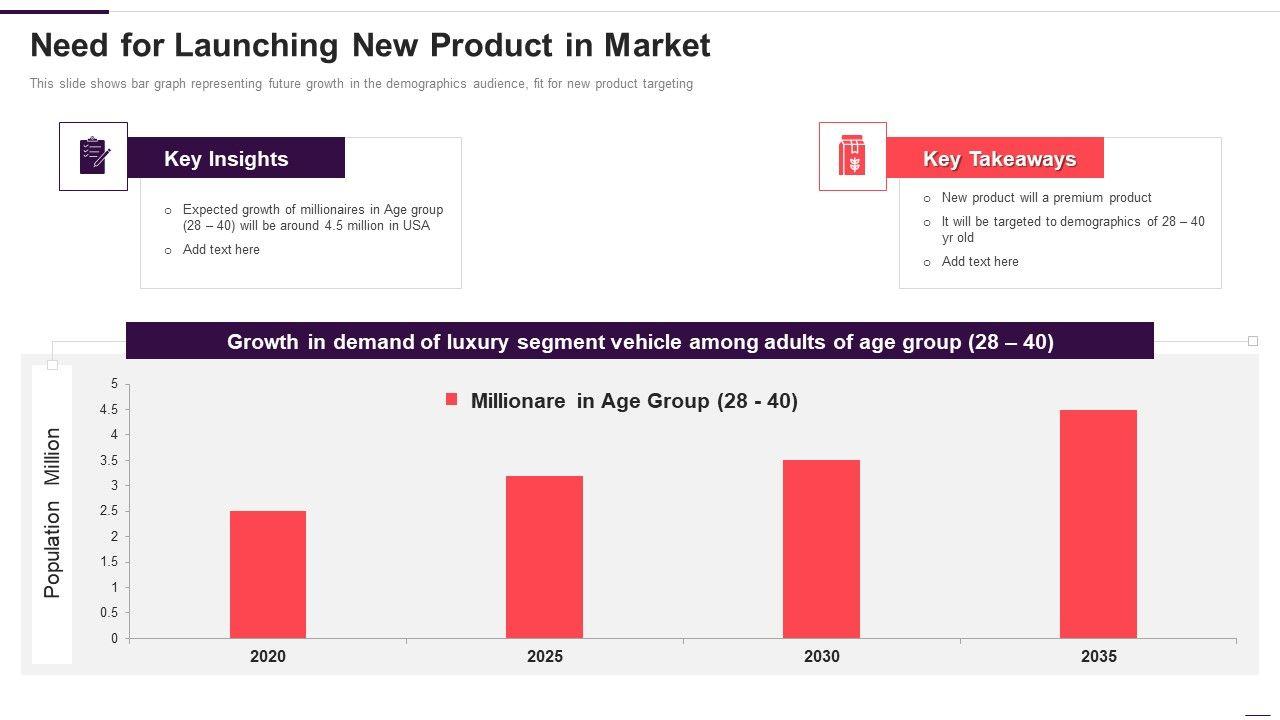 Need for Launching New Product in Market

This slide shows bar graph representing future growth in the demographics audience, fit for new product targeting

Key Insights

○ Expected growth of millionaires in Age group (28 – 40) will be around 4.5 million in USA
○ Add text here

Key Takeaways

○ New product will a premium product
○ It will be targeted to demographics of 28 – 40 yr old
○ Add text here

Growth in demand of luxury segment vehicle among adults of age group (28 – 40)

Millionare in Age Group (28 - 40)

Population Million

5
4.5
4
3.5
3
2.5
2
1.5
1
0.5
0

2020
2025
2030
2035